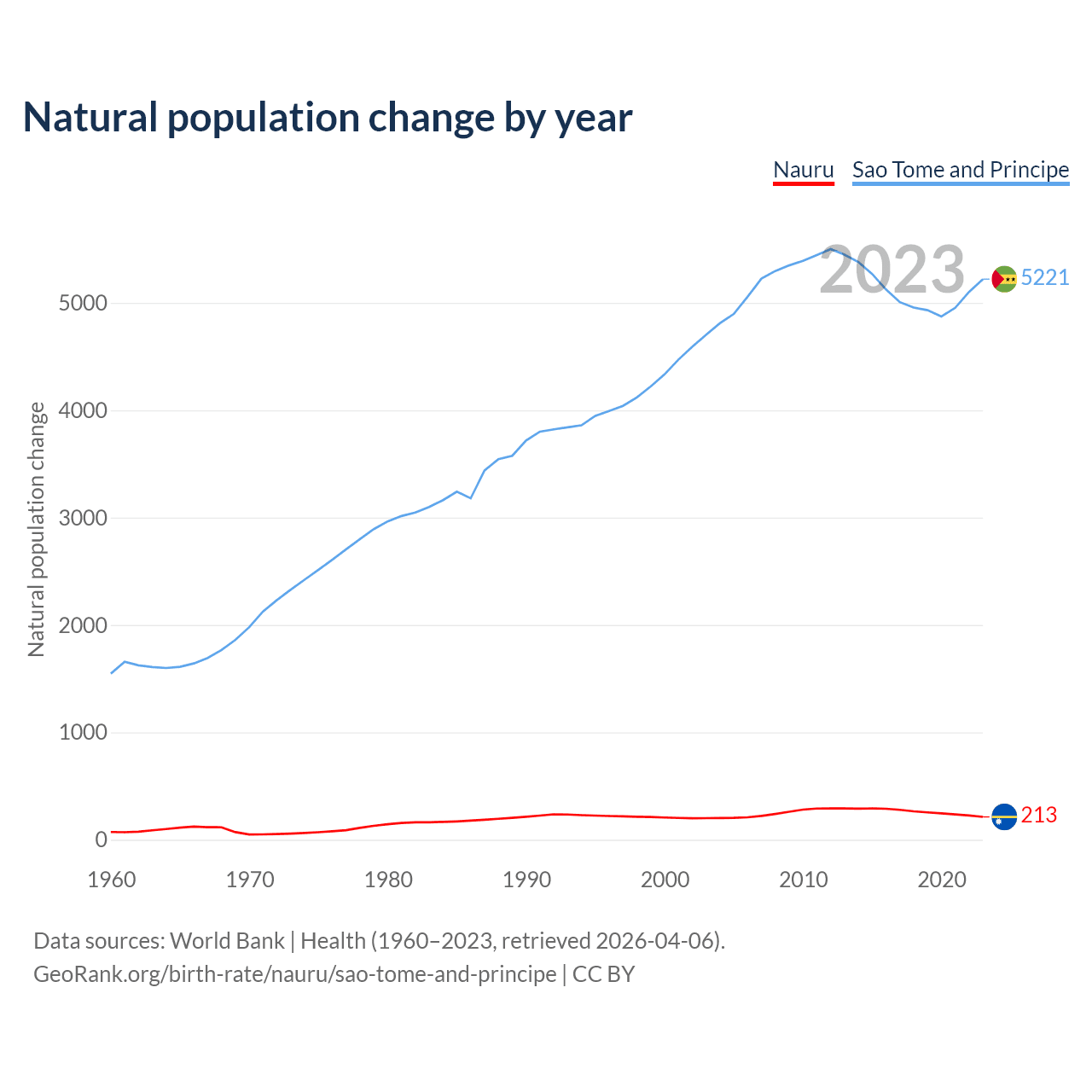 Natural population change by year

Nauru Sao Tome and Principe

2023

5221

213

Natural population change

5000
4000
3000
2000
1000
0

1960 1970 1980 1990 2000 2010 2020

Data sources: World Bank | Health (1960–2023, retrieved 2026-04-06).
GeoRank.org/birth-rate/nauru/sao-tome-and-principe | CC BY